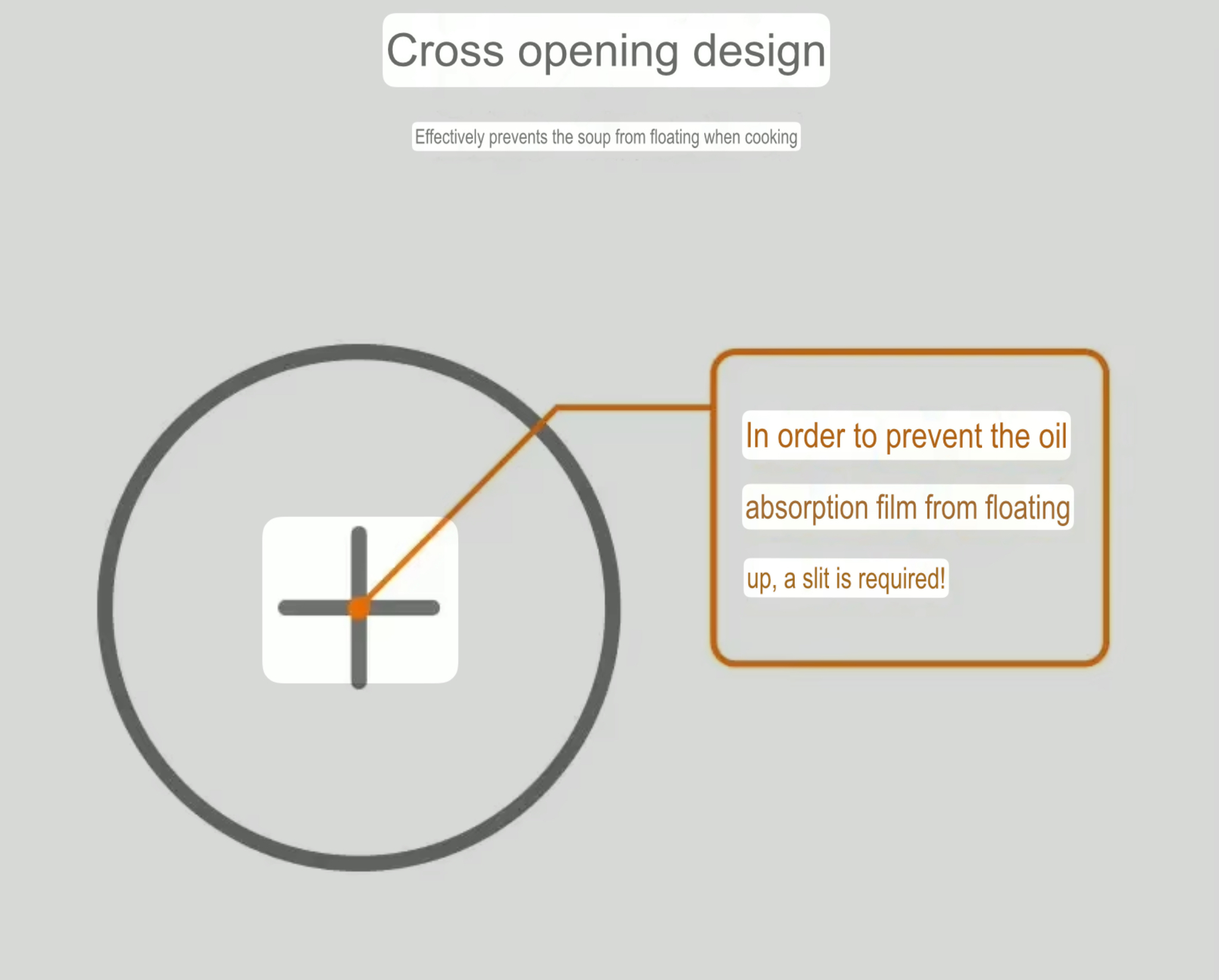 Cross opening design

Effectively prevents the soup from floating when cooking

In order to prevent the oil absorption film from floating up, a slit is required!